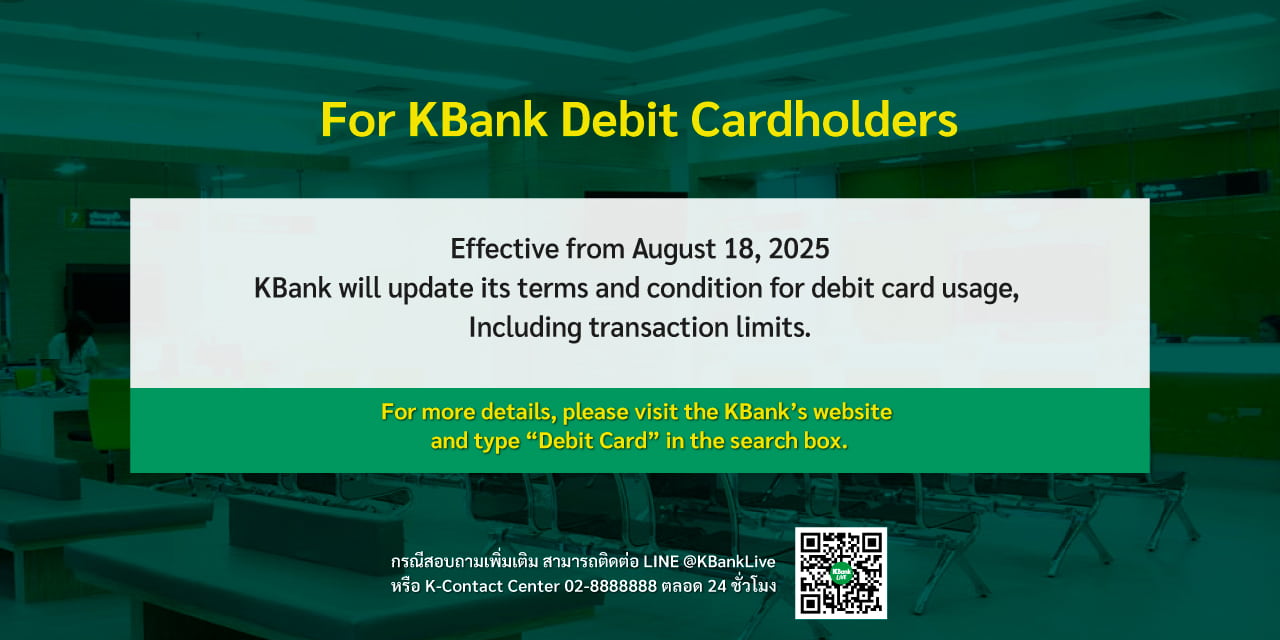 For KBank Debit Cardholders

Effective from August 18, 2025
KBank will update its terms and condition for debit card usage,
Including transaction limits.

For more details, please visit the KBank's website
and type "Debit Card" in the search box.

กรณีสอบถามเพิ่มเติม สามารถติดต่อ LINE @KBankLive
หรือ K-Contact Center 02-8888888 ตลอด 24 ชั่วโมง

KBank Live